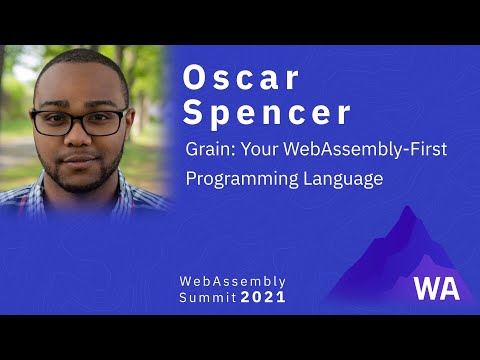 Oscar Spencer

Grain: Your WebAssembly-First Programming Language

WebAssembly Summit 2021

WA